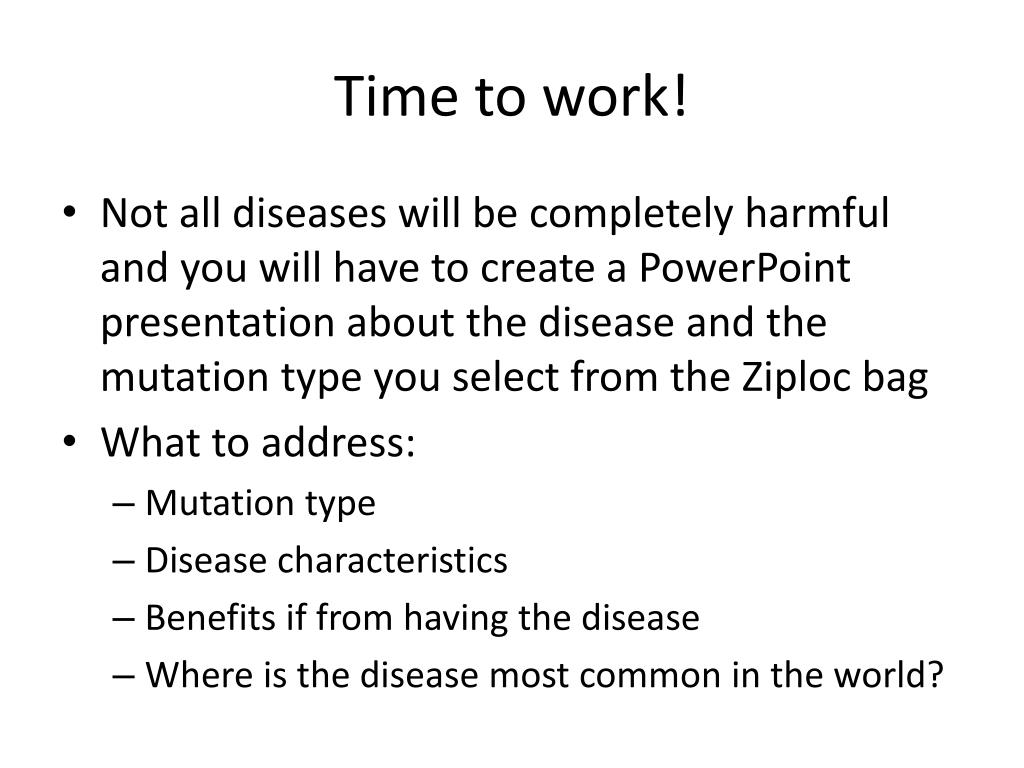 Time to work!

• Not all diseases will be completely harmful and you will have to create a PowerPoint presentation about the disease and the mutation type you select from the Ziploc bag
• What to address:
– Mutation type
– Disease characteristics
– Benefits if from having the disease
– Where is the disease most common in the world?